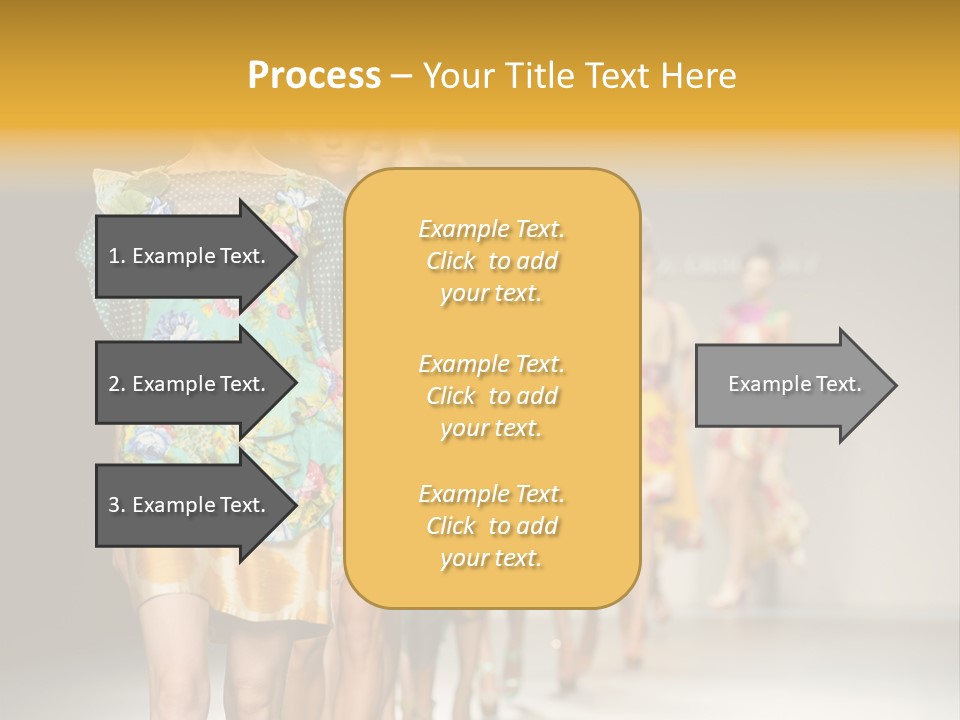 Process – Your Title Text Here

1. Example Text.

2. Example Text.

3. Example Text.

Example Text. Click to add your text.

Example Text. Click to add your text.

Example Text. Click to add your text.

Example Text.